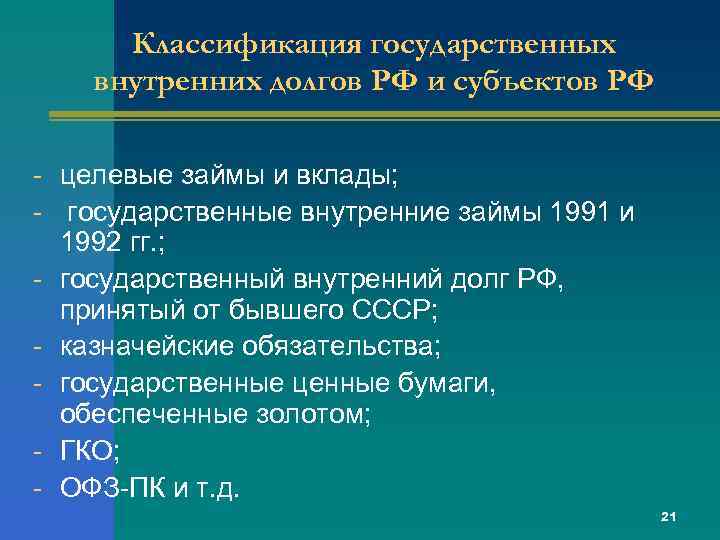 Классификация государственных внутренних долгов РФ и субъектов РФ

- целевые займы и вклады;
- государственные внутренние займы 1991 и 1992 гг.;
- государственный внутренний долг РФ, принятый от бывшего СССР;
- казначейские обязательства;
- государственные ценные бумаги, обеспеченные золотом;
- ГКО;
- ОФЗ-ПК и т.д.

21